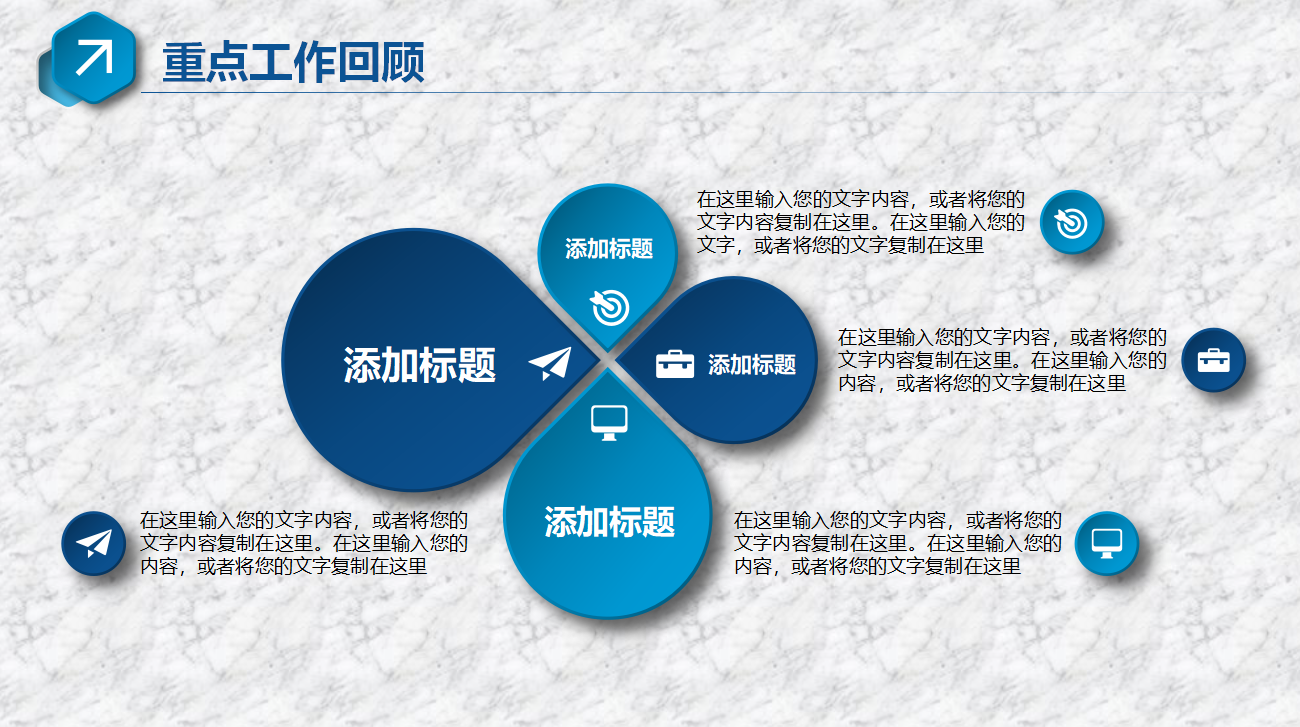 重点工作回顾

添加标题

在这里输入您的文字内容，或者将您的文字内容复制在这里。在这里输入您的文字，或者将您的文字复制在这里

添加标题

添加标题

在这里输入您的文字内容，或者将您的文字内容复制在这里。在这里输入您的内容，或者将您的文字复制在这里

添加标题

在这里输入您的文字内容，或者将您的文字内容复制在这里。在这里输入您的内容，或者将您的文字复制在这里

在这里输入您的文字内容，或者将您的文字内容复制在这里。在这里输入您的内容，或者将您的文字复制在这里